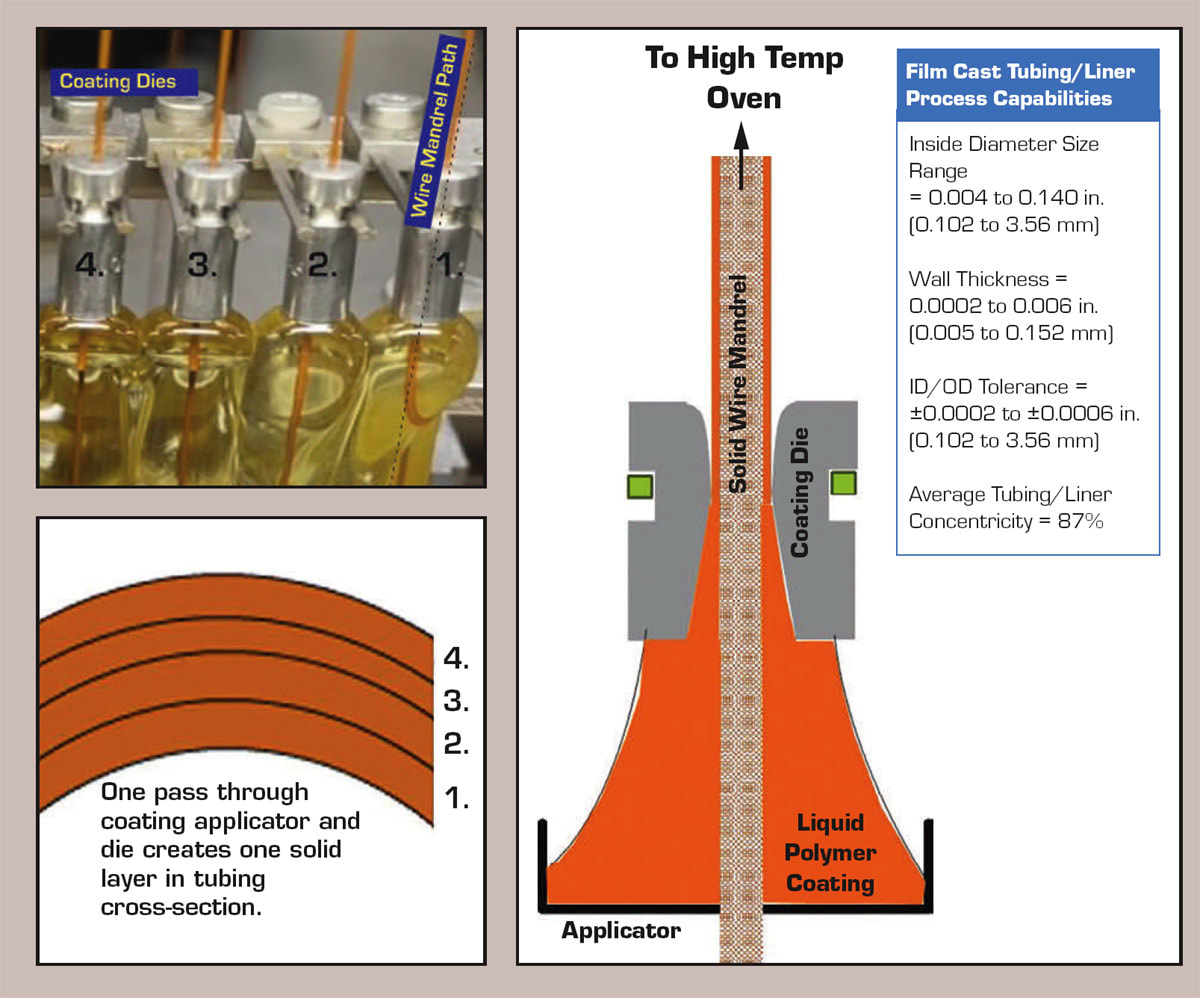 Coating Dies

Wire Mandrel Path

4. 3. 2. 1.

4.
3.
2.
1.

One pass through coating applicator and die creates one solid layer in tubing cross-section.

To High Temp Oven

Solid Wire Mandrel

Coating Die

Liquid Polymer Coating

Applicator

Film Cast Tubing/Liner Process Capabilities

Inside Diameter Size Range = 0.004 to 0.140 in. (0.102 to 3.56 mm)

Wall Thickness = 0.0002 to 0.006 in. (0.005 to 0.152 mm)

ID/OD Tolerance = ±0.0002 to ±0.0006 in. (0.102 to 3.56 mm)

Average Tubing/Liner Concentricity = 87%